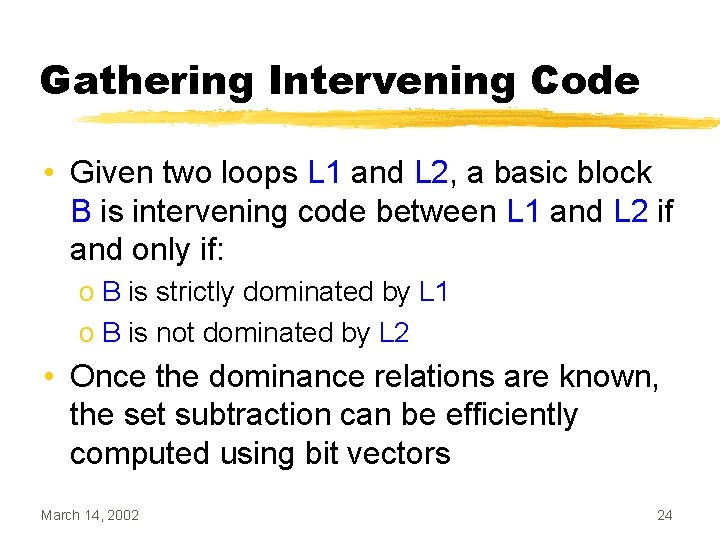 Gathering Intervening Code

• Given two loops L1 and L2, a basic block B is intervening code between L1 and L2 if and only if:

o B is strictly dominated by L1

o B is not dominated by L2

• Once the dominance relations are known, the set subtraction can be efficiently computed using bit vectors

March 14, 2002

24